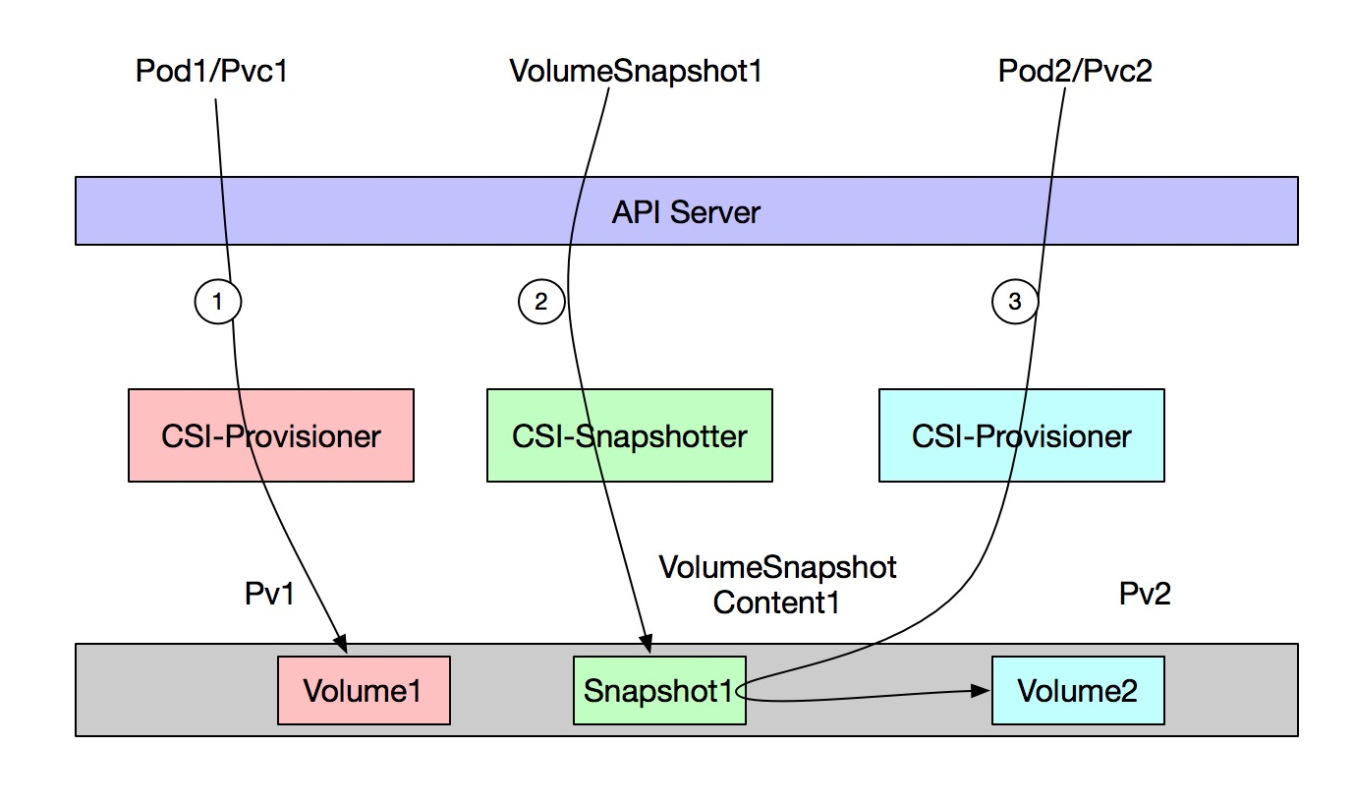 Pod1/Pvc1

VolumeSnapshot1

Pod2/Pvc2

API Server

1

2

3

CSI-Provisioner

CSI-Snapshotter

CSI-Provisioner

Pv1

VolumeSnapshot Content1

Pv2

Volume1

Snapshot1

Volume2